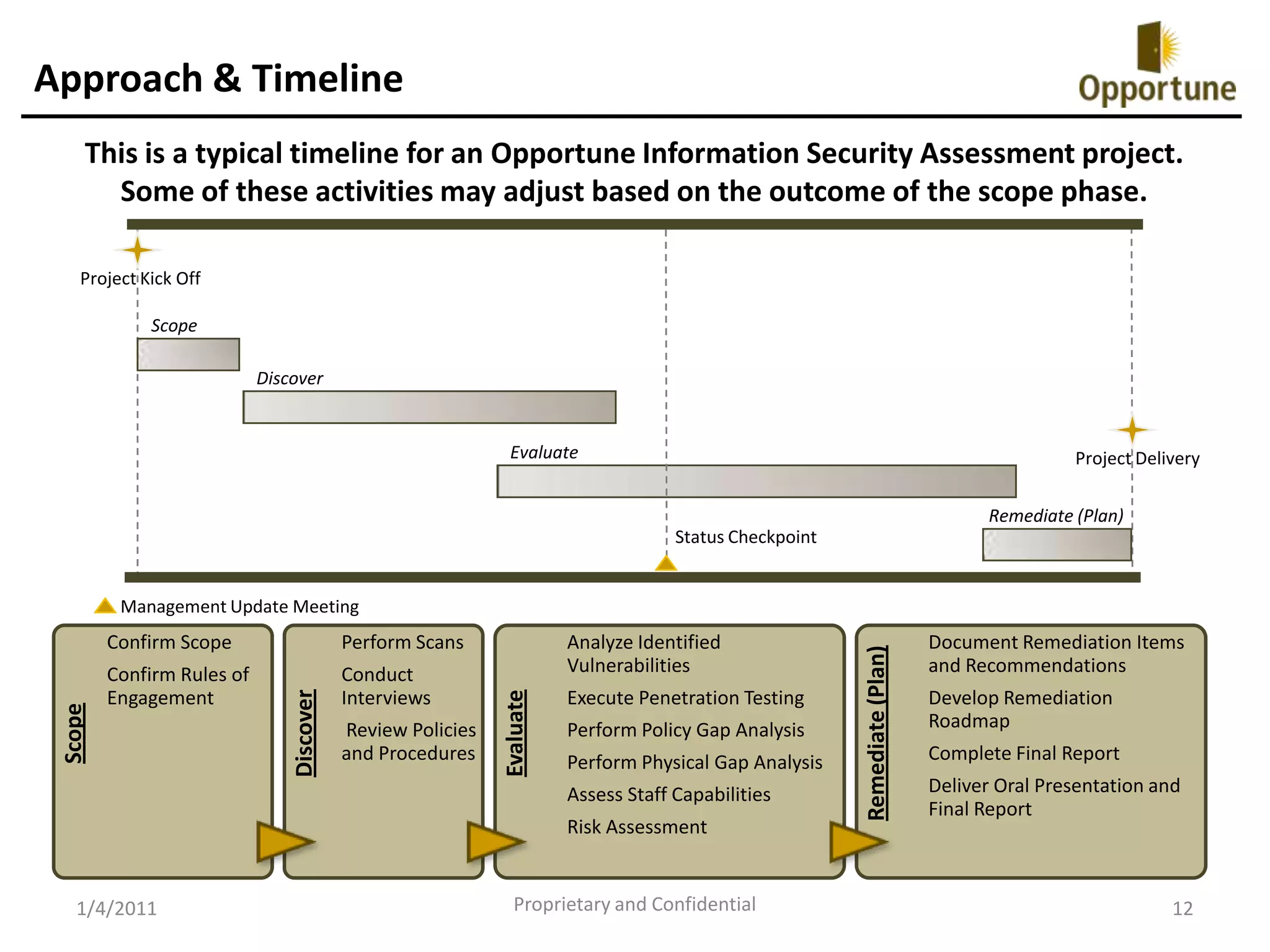 Approach & Timeline

Opportune

This is a typical timeline for an Opportune Information Security Assessment project. Some of these activities may adjust based on the outcome of the scope phase.

Project Kick Off

Scope

Discover

Evaluate

Project Delivery

Remediate (Plan)

Status Checkpoint

Management Update Meeting

Scope

Confirm Scope

Confirm Rules of Engagement

Discover

Perform Scans

Conduct Interviews

Review Policies and Procedures

Evaluate

Analyze Identified Vulnerabilities

Execute Penetration Testing

Perform Policy Gap Analysis

Perform Physical Gap Analysis

Assess Staff Capabilities

Risk Assessment

Remediate (Plan)

Document Remediation Items and Recommendations

Develop Remediation Roadmap

Complete Final Report

Deliver Oral Presentation and Final Report

1/4/2011

Proprietary and Confidential

12